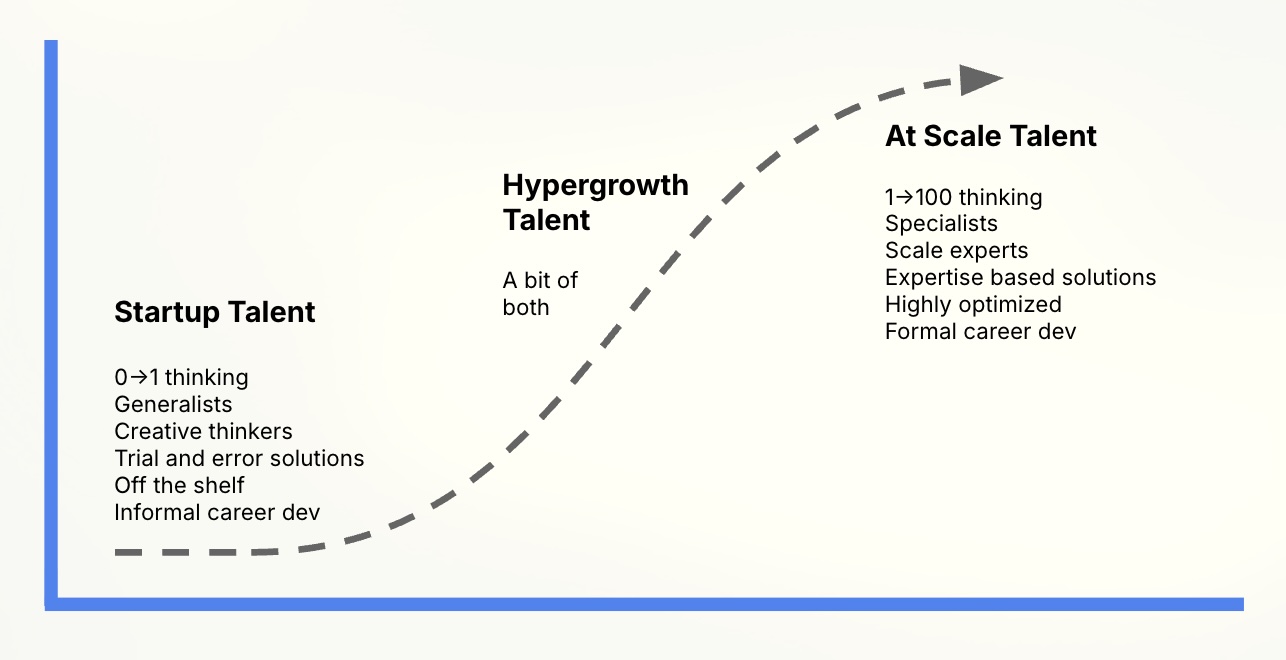 Startup Talent

0→1 thinking
Generalists
Creative thinkers
Trial and error solutions
Off the shelf
Informal career dev

Hypergrowth Talent

A bit of both

At Scale Talent

1→100 thinking
Specialists
Scale experts
Expertise based solutions
Highly optimized
Formal career dev